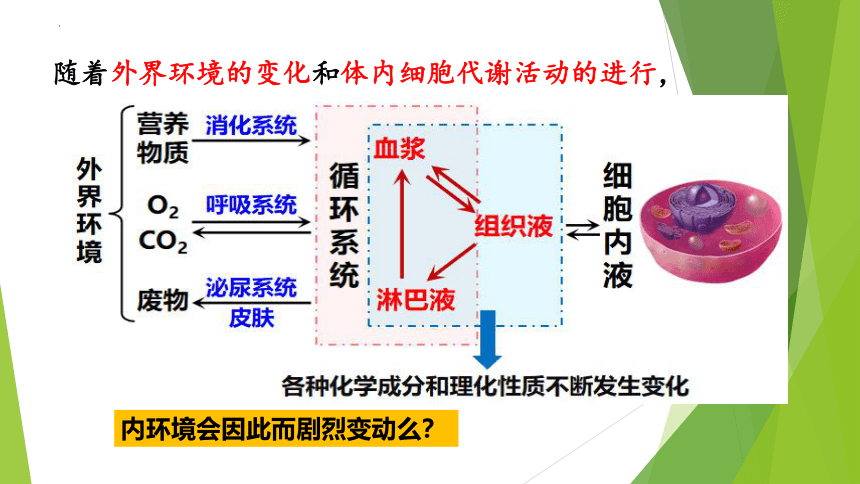 随着外界环境的变化和体内细胞代谢活动的进行，

外界环境

营养物质

消化系统

$O_2$

$CO_2$

呼吸系统

废物

泌尿系统

皮肤

循环系统

血浆

组织液

淋巴液

细胞内液

各种化学成分和理化性质不断发生变化

内环境会因此而剧烈变动么？